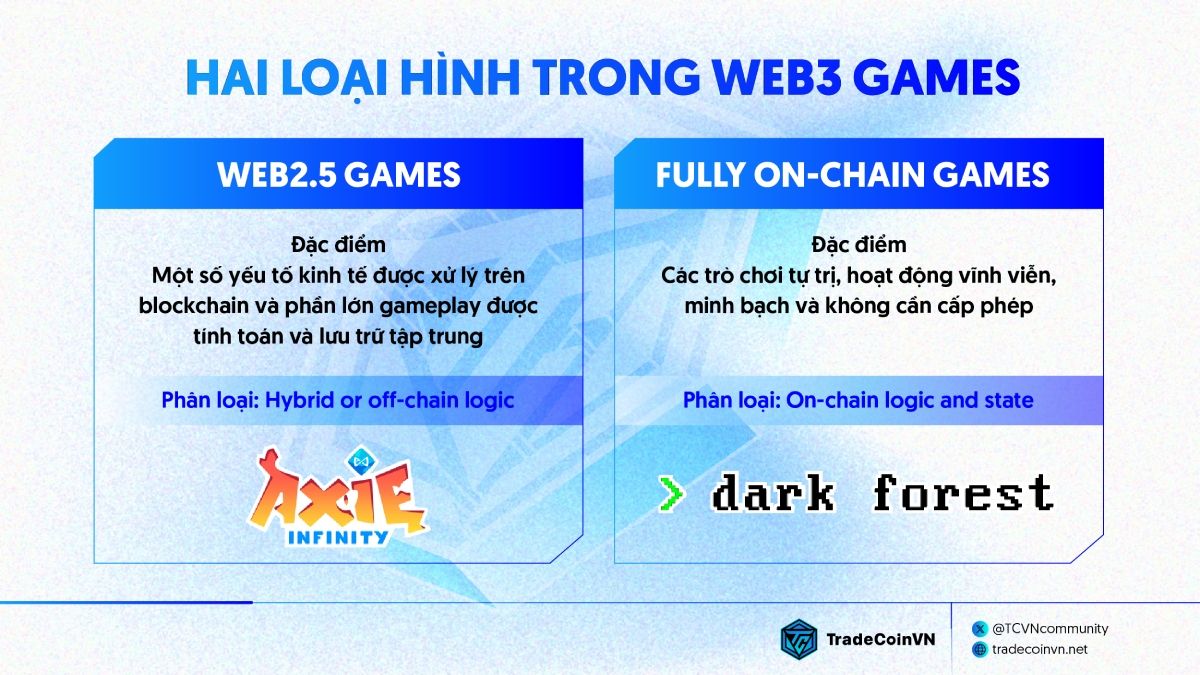 HAI LOẠI HÌNH TRONG WEB3 GAMES

WEB2.5 GAMES

Đặc điểm
Một số yếu tố kinh tế được xử lý trên blockchain và phần lớn gameplay được tính toán và lưu trữ tập trung

Phân loại: Hybrid or off-chain logic

AXIE INFINITY

FULLY ON-CHAIN GAMES

Đặc điểm
Các trò chơi tự trị, hoạt động vĩnh viễn, minh bạch và không cần cấp phép

Phân loại: On-chain logic and state

> dark forest

TradeCoinVN

@TCVNcommunity
tradecoinvn.net